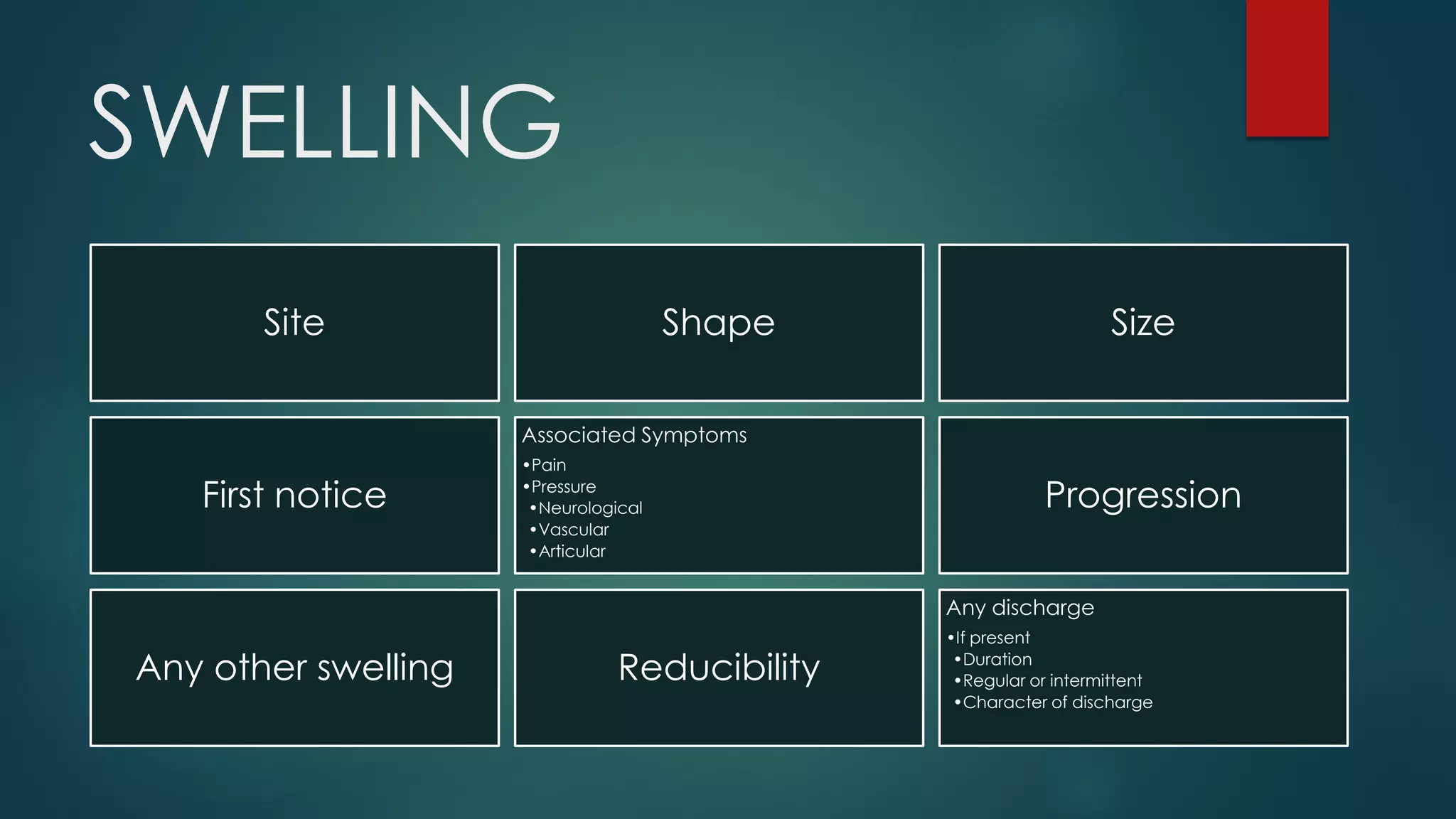 SWELLING

Site

Shape

Size

First notice

Associated Symptoms
• Pain
• Pressure
  • Neurological
  • Vascular
  • Articular

Progression

Any other swelling

Reducibility

Any discharge
• If present
  • Duration
  • Regular or intermittent
  • Character of discharge